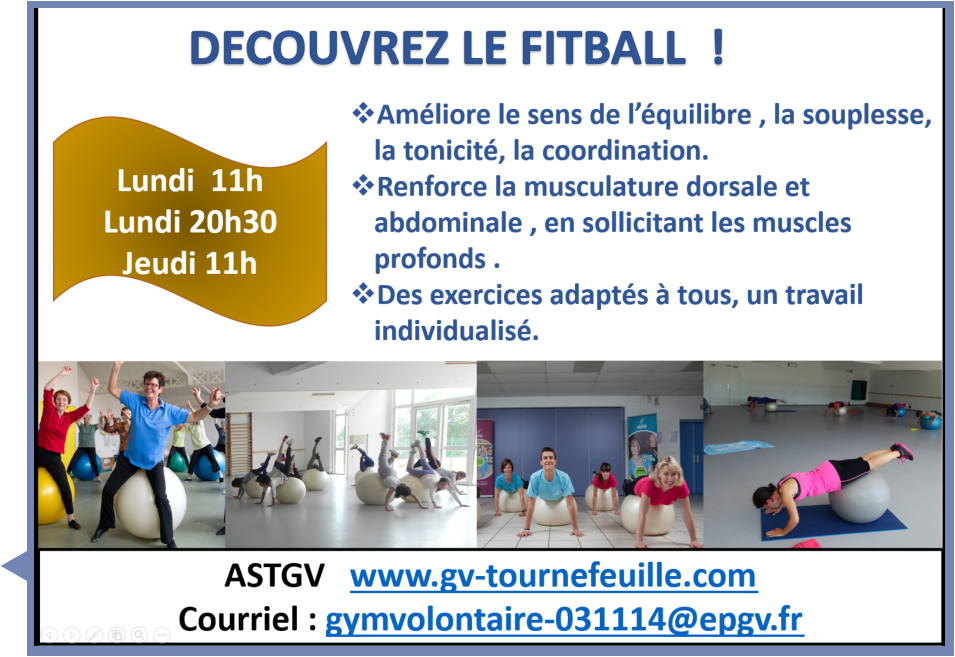 DECOUVREZ LE FITBALL !

Lundi 11h
Lundi 20h30
Jeudi 11h

❖Améliore le sens de l'équilibre , la souplesse, la tonicité, la coordination.
❖Renforce la musculature dorsale et abdominale , en sollicitant les muscles profonds .
❖Des exercices adaptés à tous, un travail individualisé.

ASTGV www.gv-tournefeuille.com
Courriel : gymvolontaire-031114@epgv.fr